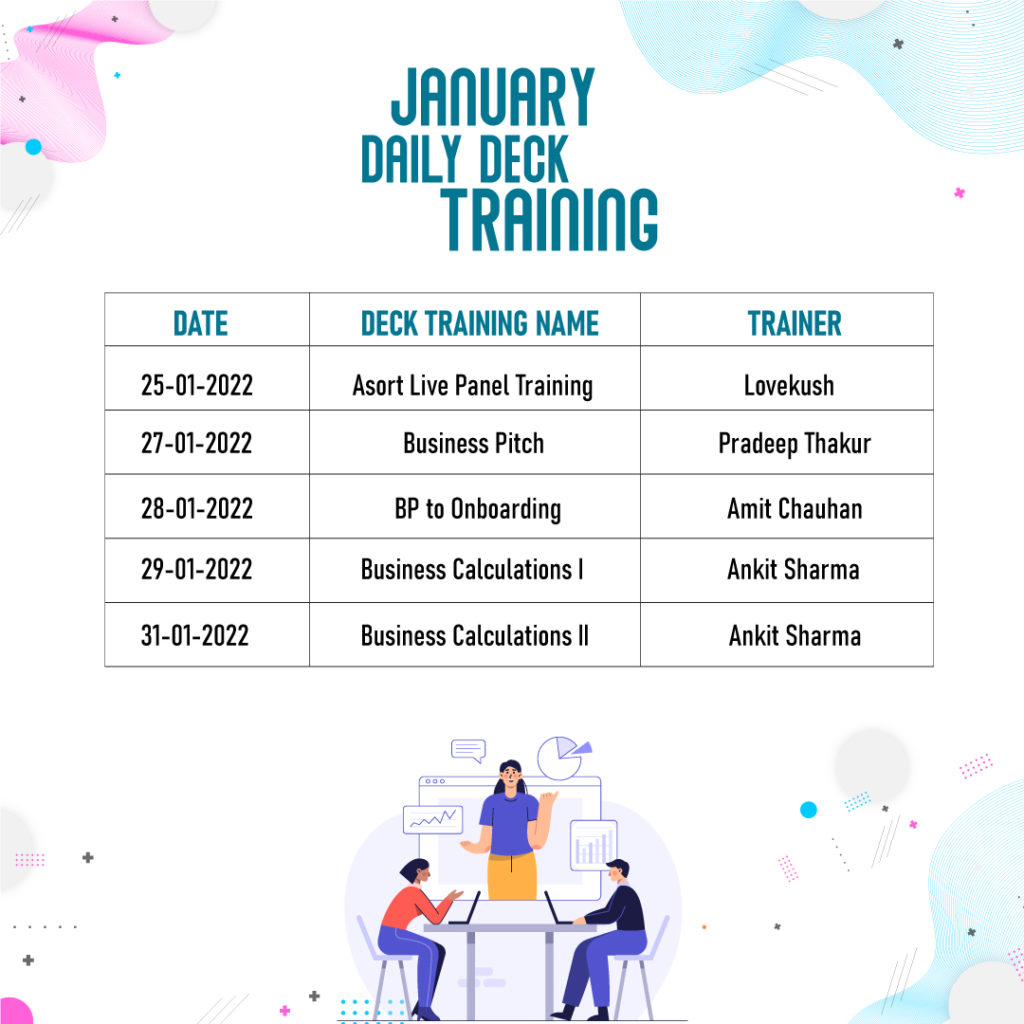 JANUARY
DAILY DECK
TRAINING

| DATE | DECK TRAINING NAME | TRAINER |
|---|---|---|
| 25-01-2022 | Asort Live Panel Training | Lovekush |
| 27-01-2022 | Business Pitch | Pradeep Thakur |
| 28-01-2022 | BP to Onboarding | Amit Chauhan |
| 29-01-2022 | Business Calculations I | Ankit Sharma |
| 31-01-2022 | Business Calculations II | Ankit Sharma |